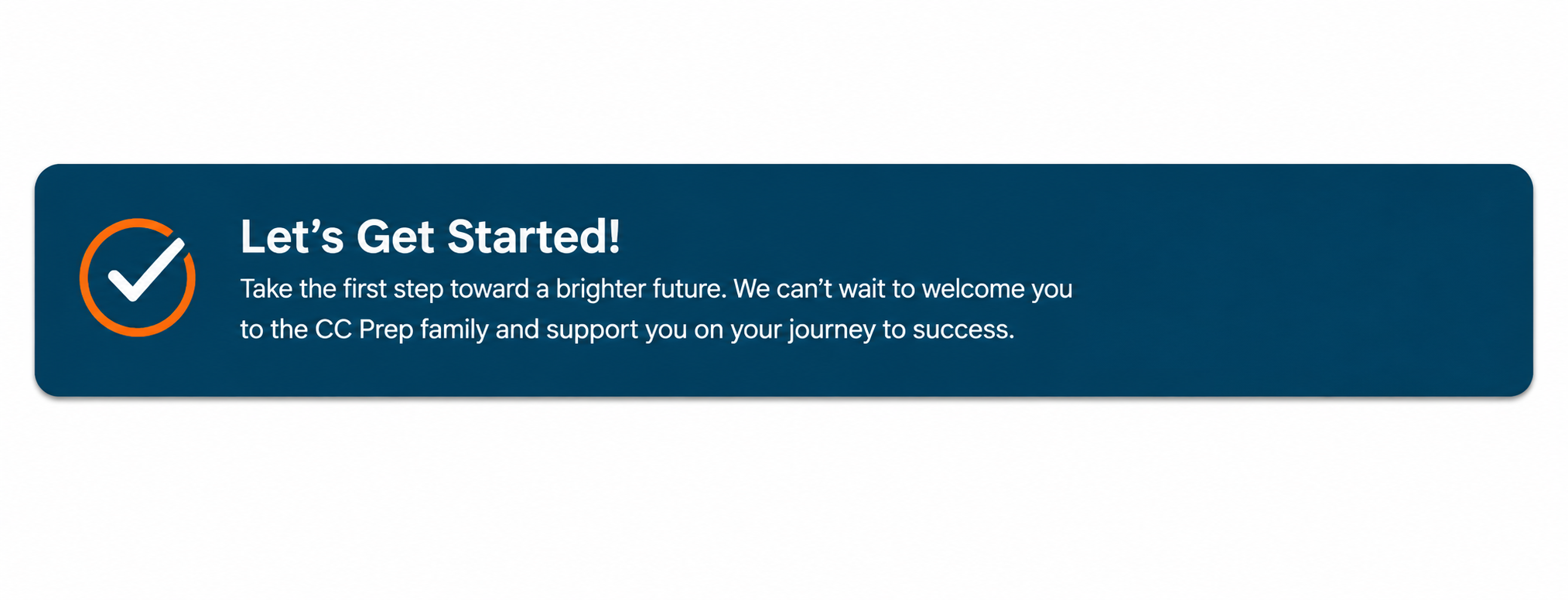 Let’s Get Started!

Take the first step toward a brighter future. We can’t wait to welcome you to the CC Prep family and support you on your journey to success.